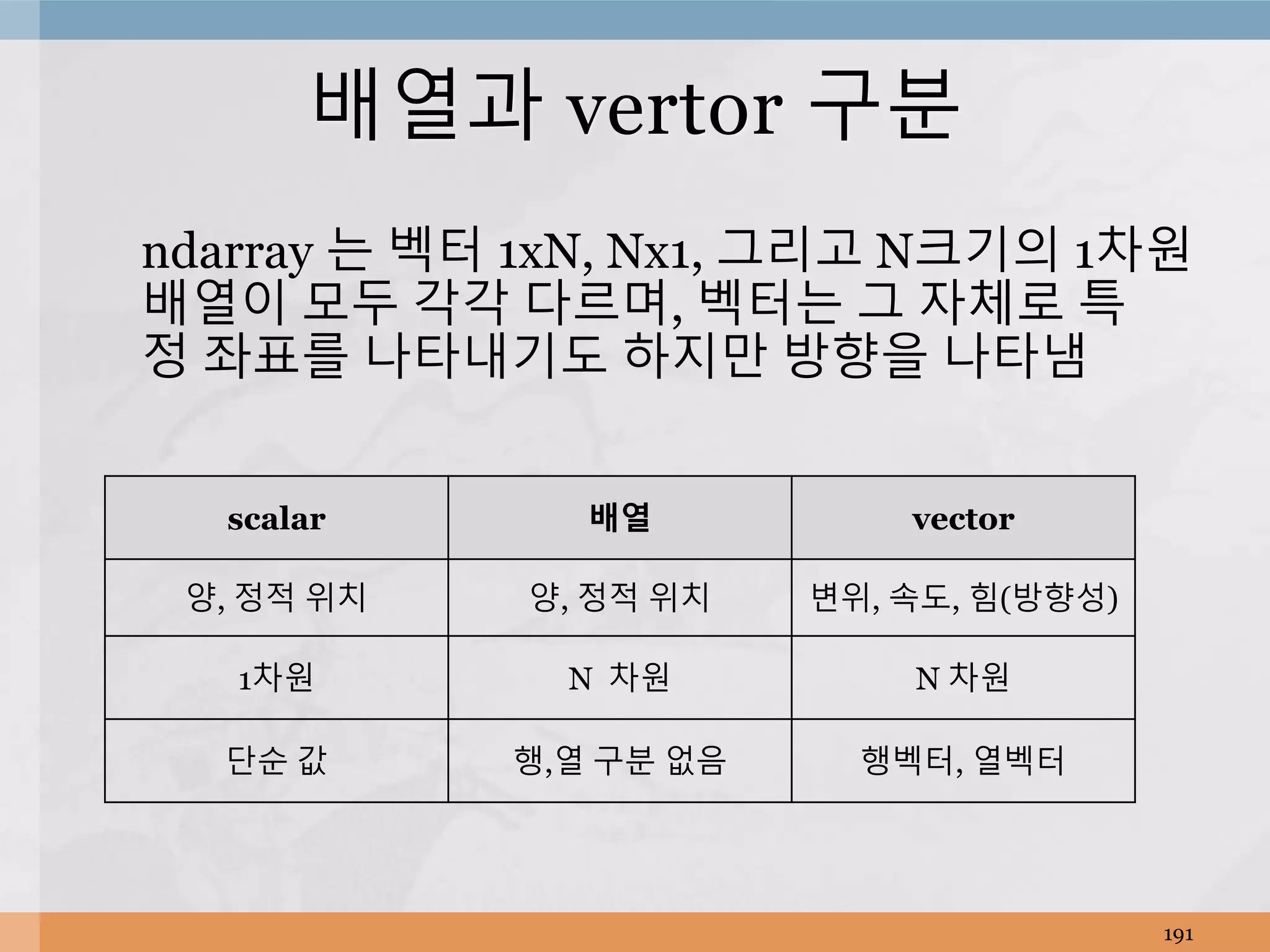 배열과 vertor 구분

ndarray 는 벡터 1xN, Nx1, 그리고 N크기의 1차원 배열이 모두 각각 다르며, 벡터는 그 자체로 특정 좌표를 나타내기도 하지만 방향을 나타냄

| scalar | 배열 | vector |
|---|---|---|
| 양, 정적 위치 | 양, 정적 위치 | 변위, 속도, 힘(방향성) |
| 1차원 | N 차원 | N 차원 |
| 단순 값 | 행,열 구분 없음 | 행벡터, 열벡터 |

191